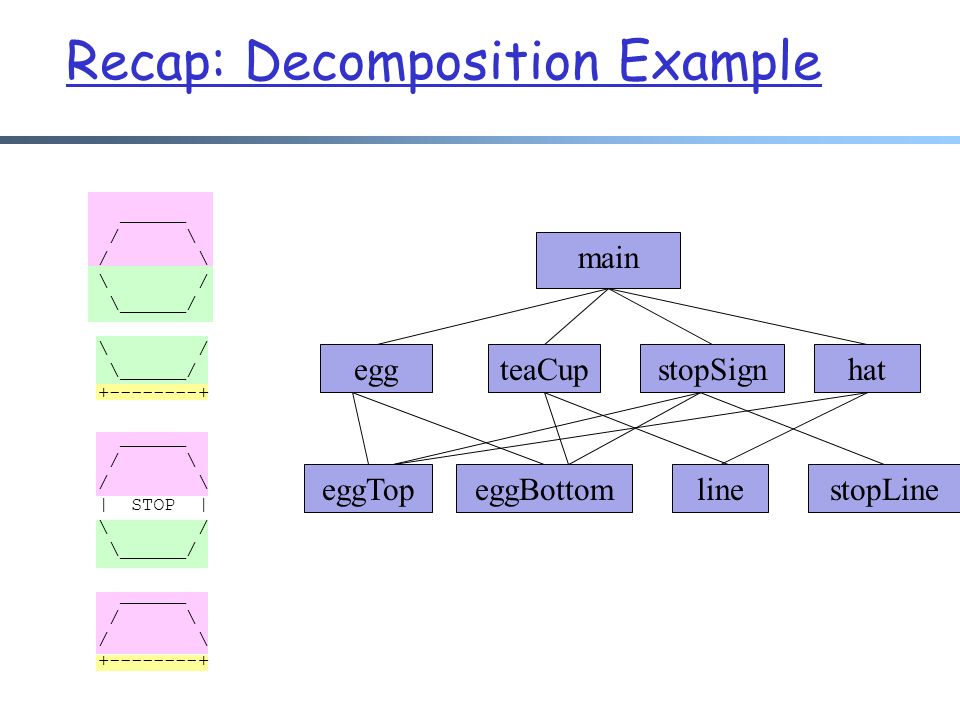 Recap: Decomposition Example

```
  ______
 /      \
/        \
\        /
 \______/
```

```
\        /
 \______/
+--------+
```

```
  ______
 /      \
/        \
|  STOP  |
\        /
 \______/
```

```
  ______
 /      \
/        \
+--------+
```

main

egg

teaCup

stopSign

hat

eggTop

eggBottom

line

stopLine